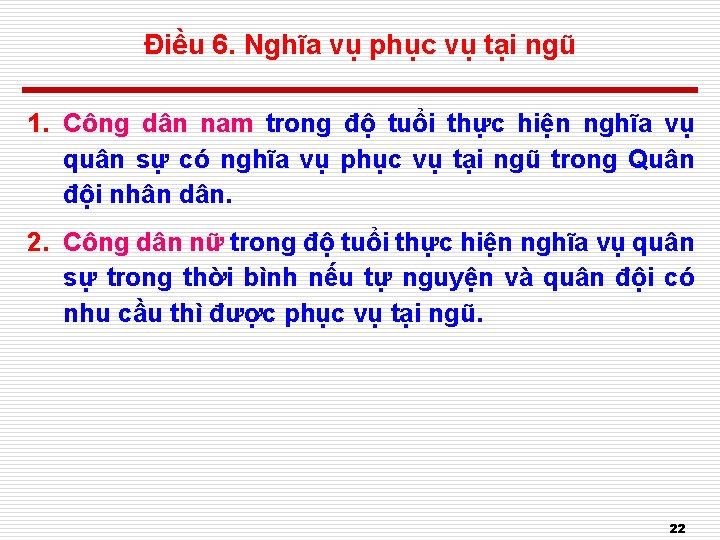 Điều 6. Nghĩa vụ phục vụ tại ngũ

1. Công dân nam trong độ tuổi thực hiện nghĩa vụ quân sự có nghĩa vụ phục vụ tại ngũ trong Quân đội nhân dân.

2. Công dân nữ trong độ tuổi thực hiện nghĩa vụ quân sự trong thời bình nếu tự nguyện và quân đội có nhu cầu thì được phục vụ tại ngũ.

22